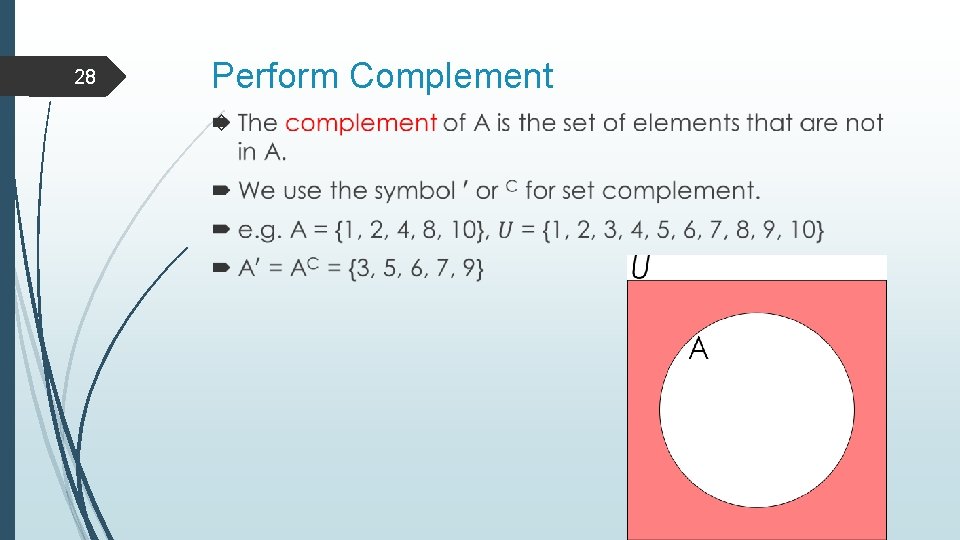 28

Perform Complement

The complement of A is the set of elements that are not in A.

We use the symbol ′ or $^C$ for set complement.

e.g. A = {1, 2, 4, 8, 10}, $U$ = {1, 2, 3, 4, 5, 6, 7, 8, 9, 10}

A′ = A$^C$ = {3, 5, 6, 7, 9}

U

A